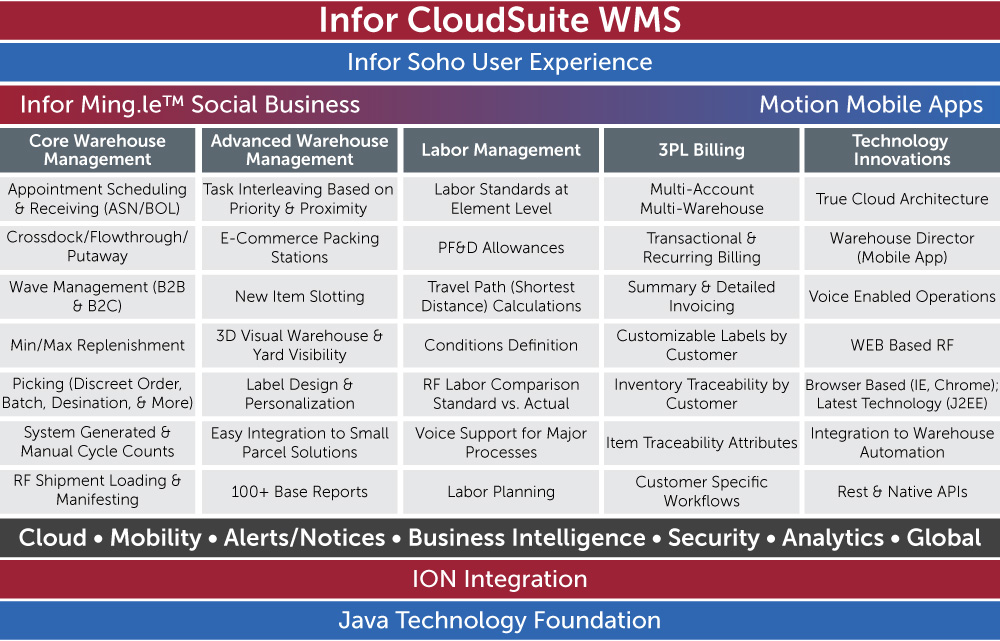 Infor CloudSuite WMS

Infor Soho User Experience

Infor Ming.le™ Social Business

Motion Mobile Apps

| Core Warehouse Management | Advanced Warehouse Management | Labor Management | 3PL Billing | Technology Innovations |
|---|---|---|---|---|
| Appointment Scheduling & Receiving (ASN/BOL) | Task Interleaving Based on Priority & Proximity | Labor Standards at Element Level | Multi-Account Multi-Warehouse | True Cloud Architecture |
| Crossdock/Flowthrough/ Putaway | E-Commerce Packing Stations | PF&D Allowances | Transactional & Recurring Billing | Warehouse Director (Mobile App) |
| Wave Management (B2B & B2C) | New Item Slotting | Travel Path (Shortest Distance) Calculations | Summary & Detailed Invoicing | Voice Enabled Operations |
| Min/Max Replenishment | 3D Visual Warehouse & Yard Visibility | Conditions Definition | Customizable Labels by Customer | WEB Based RF |
| Picking (Discreet Order, Batch, Desination, & More) | Label Design & Personalization | RF Labor Comparison Standard vs. Actual | Inventory Traceability by Customer | Browser Based (IE, Chrome); Latest Technology (J2EE) |
| System Generated & Manual Cycle Counts | Easy Integration to Small Parcel Solutions | Voice Support for Major Processes | Item Traceability Attributes | Integration to Warehouse Automation |
| RF Shipment Loading & Manifesting | 100+ Base Reports | Labor Planning | Customer Specific Workflows | Rest & Native APIs |

Cloud • Mobility • Alerts/Notices • Business Intelligence • Security • Analytics • Global

ION Integration

Java Technology Foundation